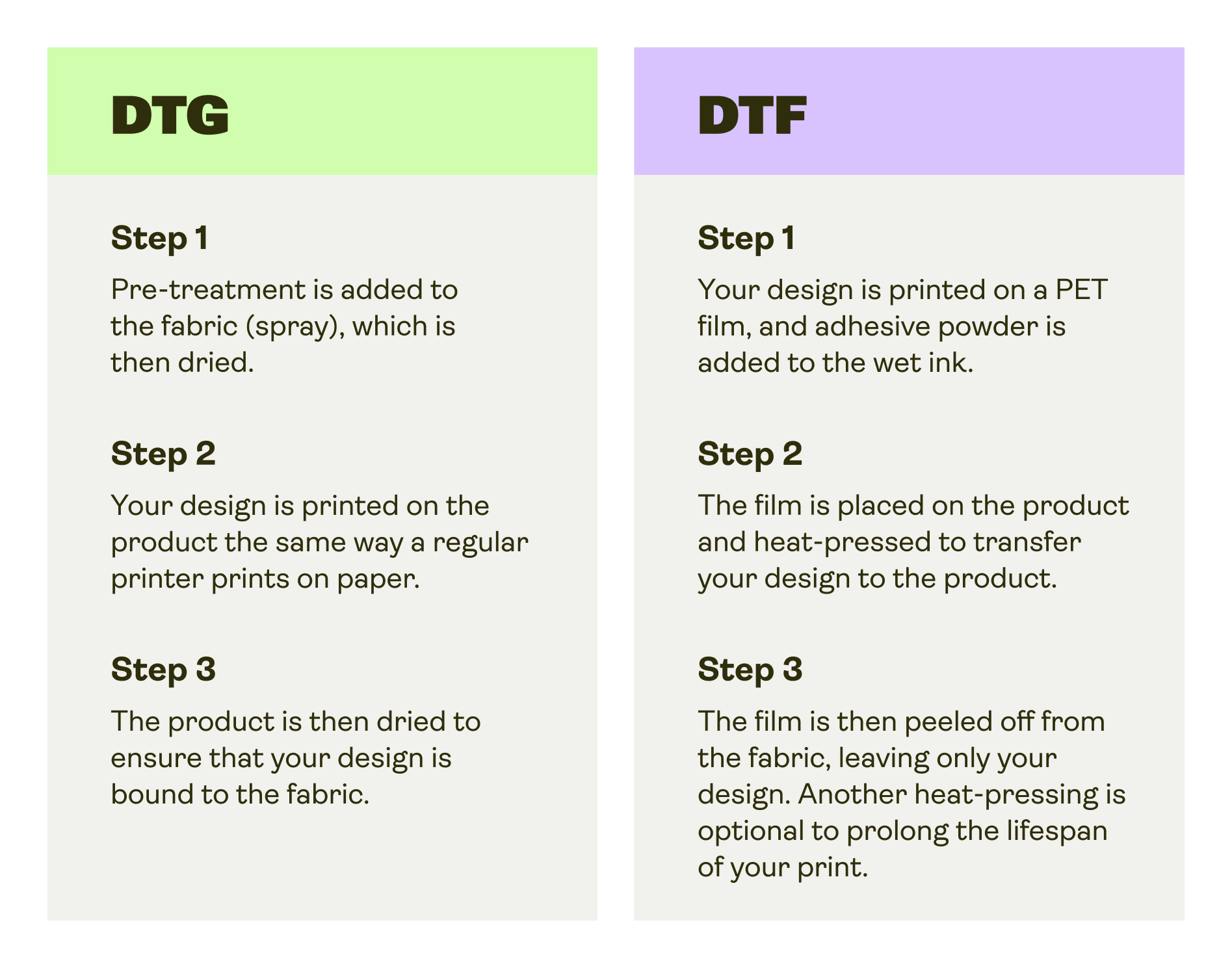 DTG

Step 1

Pre-treatment is added to the fabric (spray), which is then dried.

Step 2

Your design is printed on the product the same way a regular printer prints on paper.

Step 3

The product is then dried to ensure that your design is bound to the fabric.

DTF

Step 1

Your design is printed on a PET film, and adhesive powder is added to the wet ink.

Step 2

The film is placed on the product and heat-pressed to transfer your design to the product.

Step 3

The film is then peeled off from the fabric, leaving only your design. Another heat-pressing is optional to prolong the lifespan of your print.